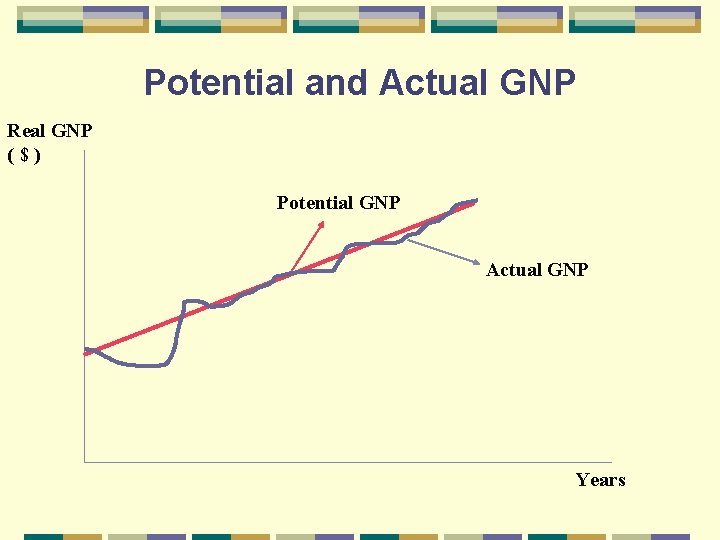 Potential and Actual GNP

Real GNP
( $ )

Potential GNP

Actual GNP

Years